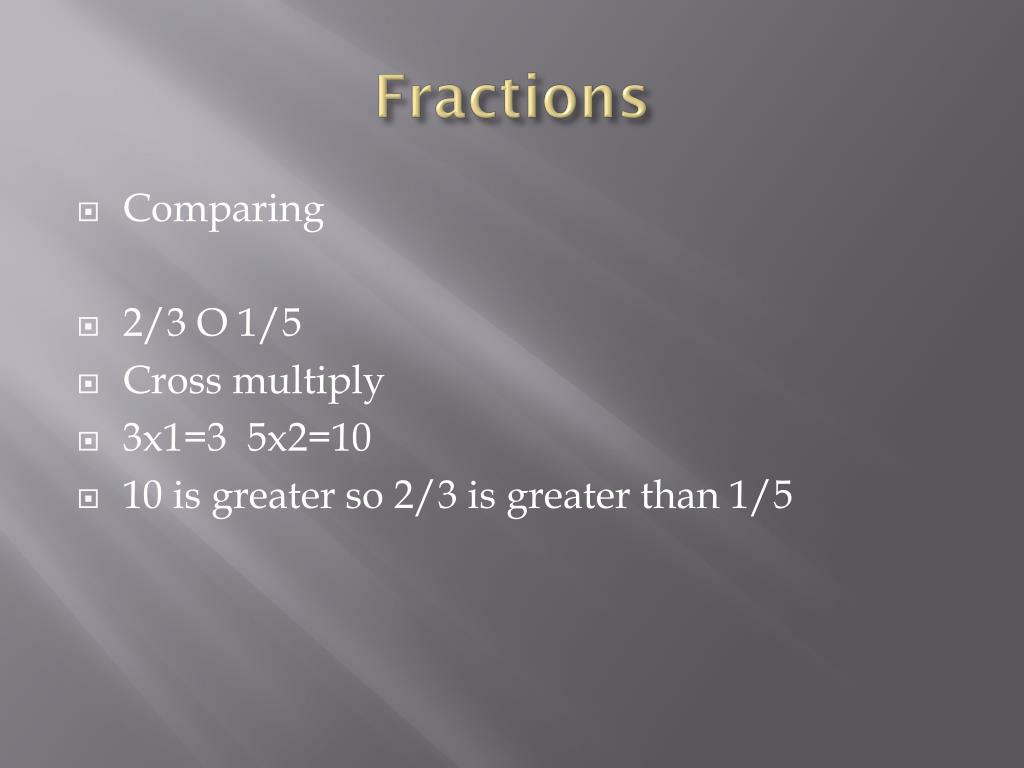 Fractions

Comparing

2/3 O 1/5

Cross multiply

3x1=3  5x2=10

10 is greater so 2/3 is greater than 1/5